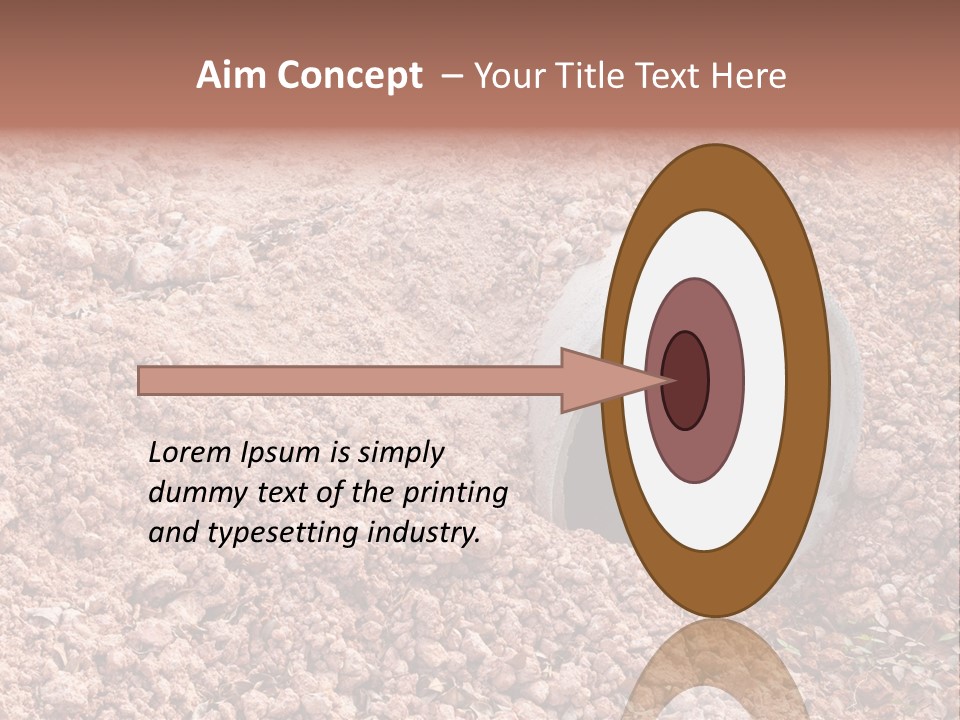 Aim Concept – Your Title Text Here

Lorem Ipsum is simply dummy text of the printing and typesetting industry.